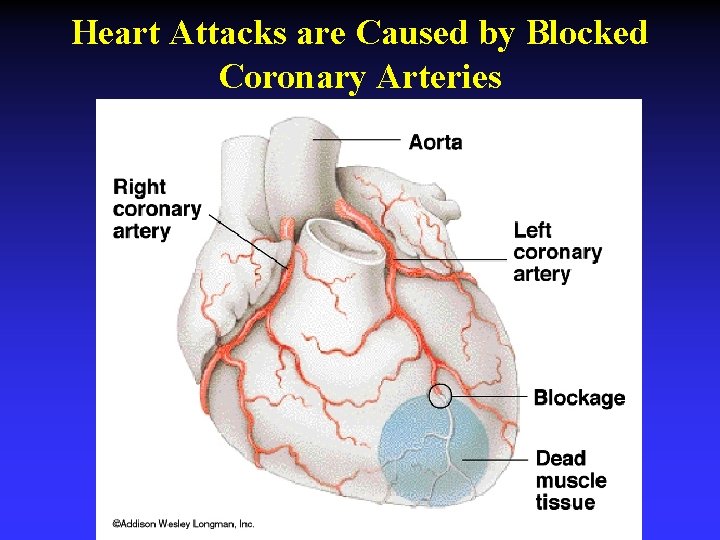 Heart Attacks are Caused by Blocked Coronary Arteries

Aorta

Right coronary artery

Left coronary artery

Blockage

Dead muscle tissue

©Addison Wesley Longman, Inc.